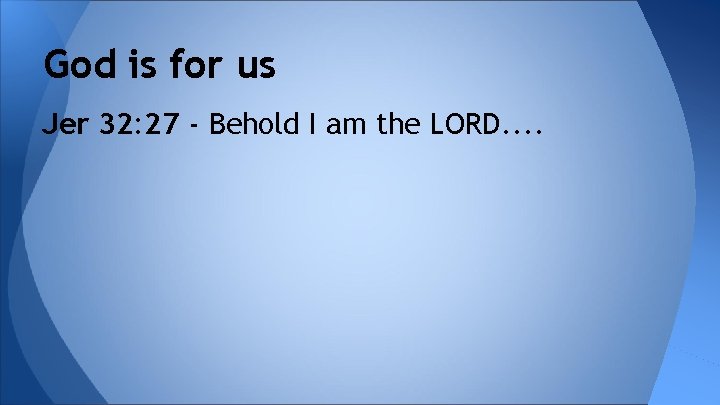 God is for us

Jer 32:27 - Behold I am the LORD....